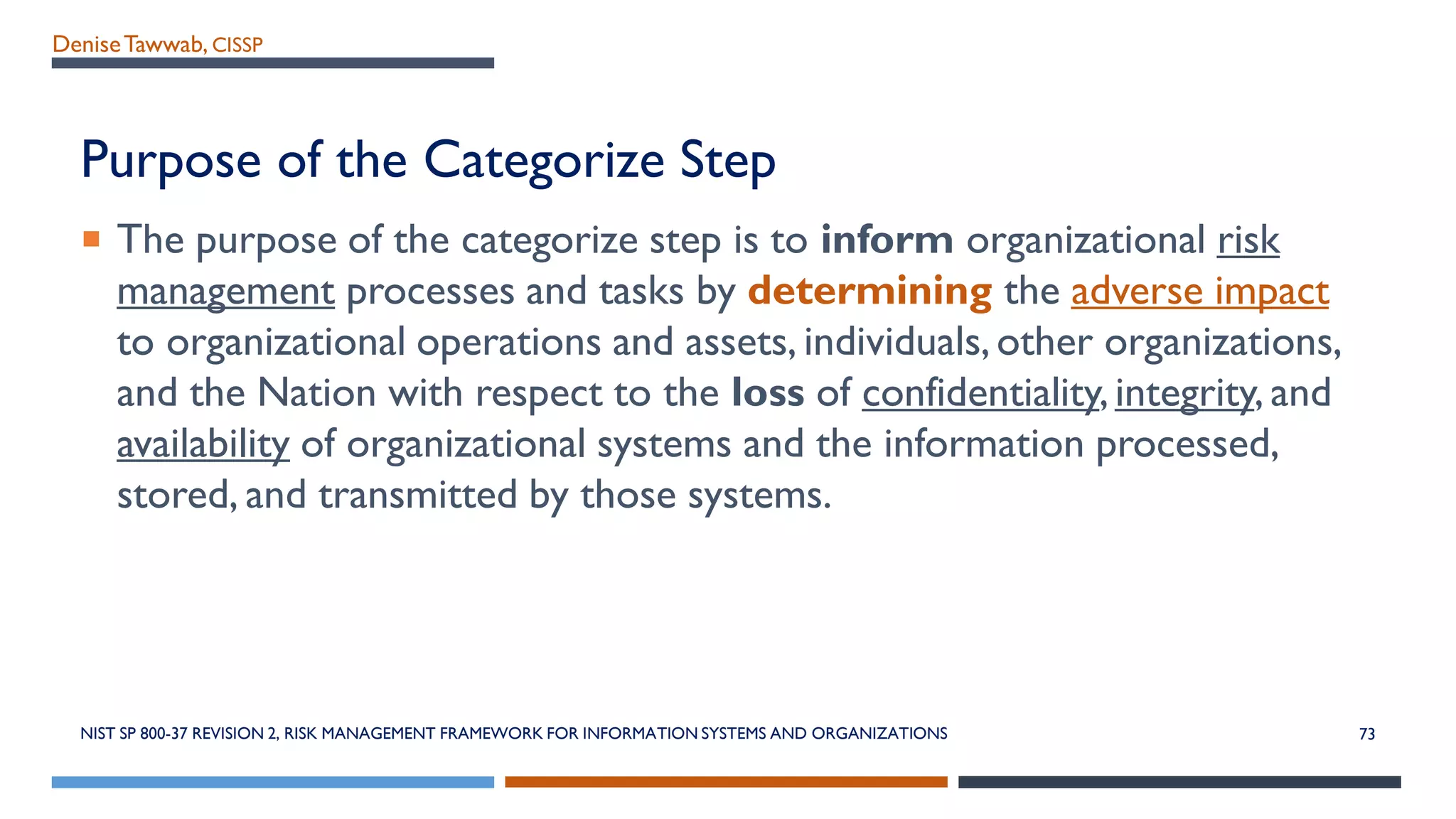 Denise Tawwab, CISSP

Purpose of the Categorize Step

The purpose of the categorize step is to inform organizational risk management processes and tasks by determining the adverse impact to organizational operations and assets, individuals, other organizations, and the Nation with respect to the loss of confidentiality, integrity, and availability of organizational systems and the information processed, stored, and transmitted by those systems.

NIST SP 800-37 REVISION 2, RISK MANAGEMENT FRAMEWORK FOR INFORMATION SYSTEMS AND ORGANIZATIONS

73